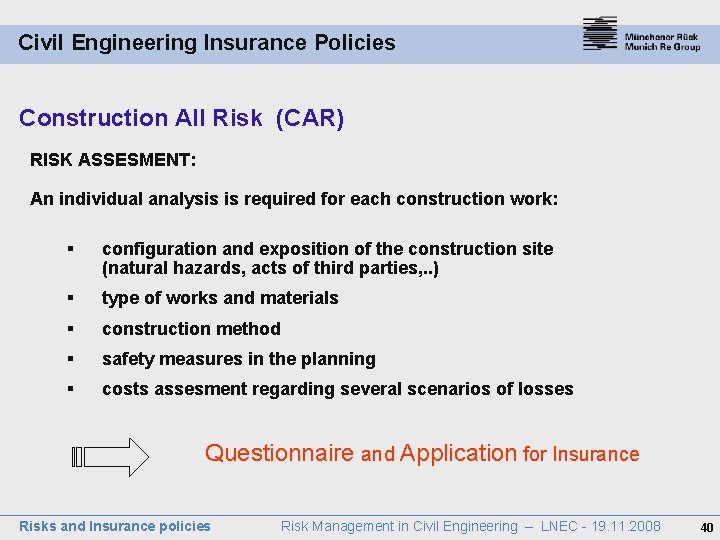 Civil Engineering Insurance Policies

Münchener Rück
Munich Re Group

Construction All Risk (CAR)

RISK ASSESMENT:

An individual analysis is required for each construction work:

▪ configuration and exposition of the construction site (natural hazards, acts of third parties,..)
▪ type of works and materials
▪ construction method
▪ safety measures in the planning
▪ costs assesment regarding several scenarios of losses

Questionnaire and Application for Insurance

Risks and Insurance policies
Risk Management in Civil Engineering – LNEC - 19.11.2008
40